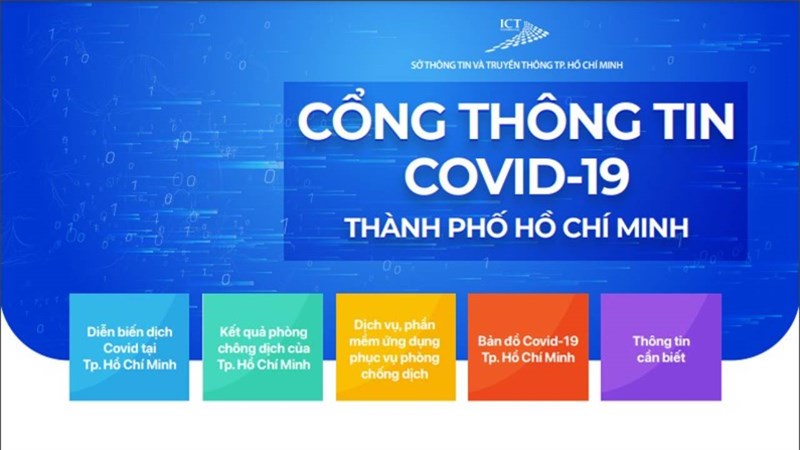 ICT

SỞ THÔNG TIN VÀ TRUYỀN THÔNG TP. HỒ CHÍ MINH

CỔNG THÔNG TIN COVID-19

THÀNH PHỐ HỒ CHÍ MINH

Diễn biến dịch Covid tại Tp. Hồ Chí Minh

Kết quả phòng chống dịch của Tp. Hồ Chí Minh

Dịch vụ, phần mềm ứng dụng phục vụ phòng chống dịch

Bản đồ Covid-19 Tp. Hồ Chí Minh

Thông tin cần biết